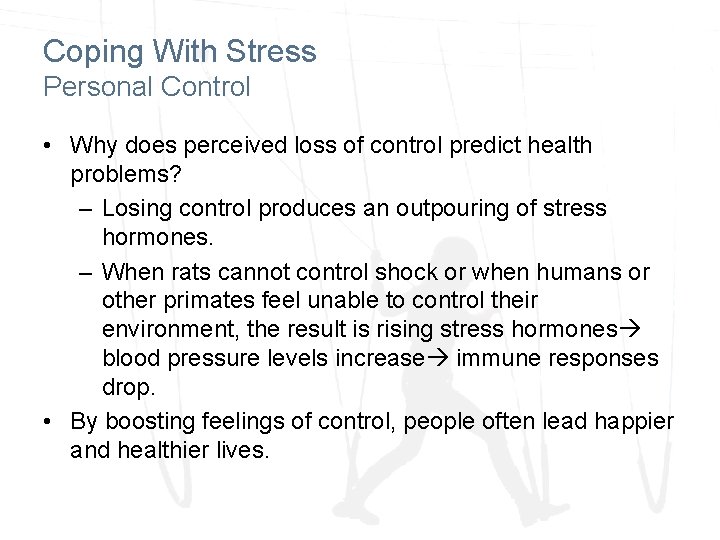 Coping With Stress
Personal Control

• Why does perceived loss of control predict health problems?
  – Losing control produces an outpouring of stress hormones.
  – When rats cannot control shock or when humans or other primates feel unable to control their environment, the result is rising stress hormones→ blood pressure levels increase→ immune responses drop.
• By boosting feelings of control, people often lead happier and healthier lives.